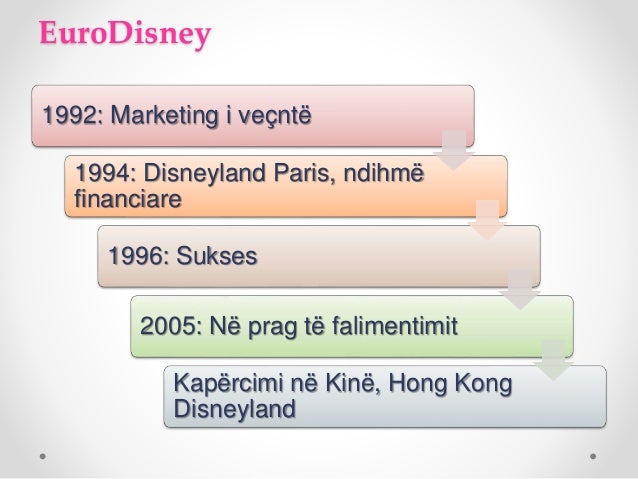 EuroDisney

1992: Marketing i veçntë

1994: Disneyland Paris, ndihmë financiare

1996: Sukses

2005: Në prag të falimentimit

Kapërcimi në Kinë, Hong Kong Disneyland